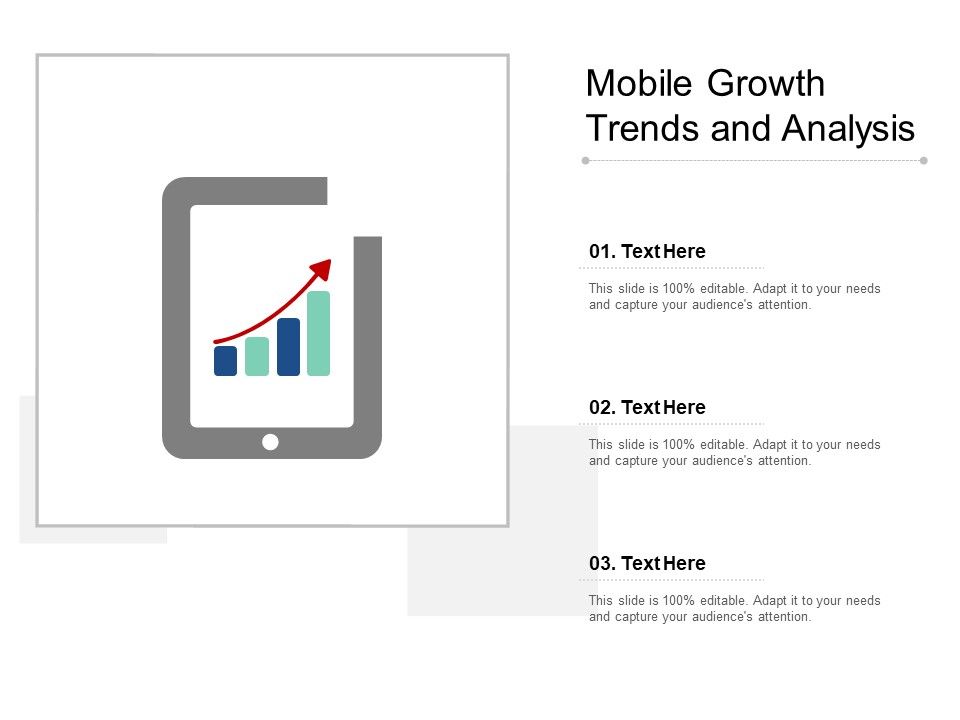 Mobile Growth Trends and Analysis

01. Text Here

This slide is 100% editable. Adapt it to your needs and capture your audience's attention.

02. Text Here

This slide is 100% editable. Adapt it to your needs and capture your audience's attention.

03. Text Here

This slide is 100% editable. Adapt it to your needs and capture your audience's attention.